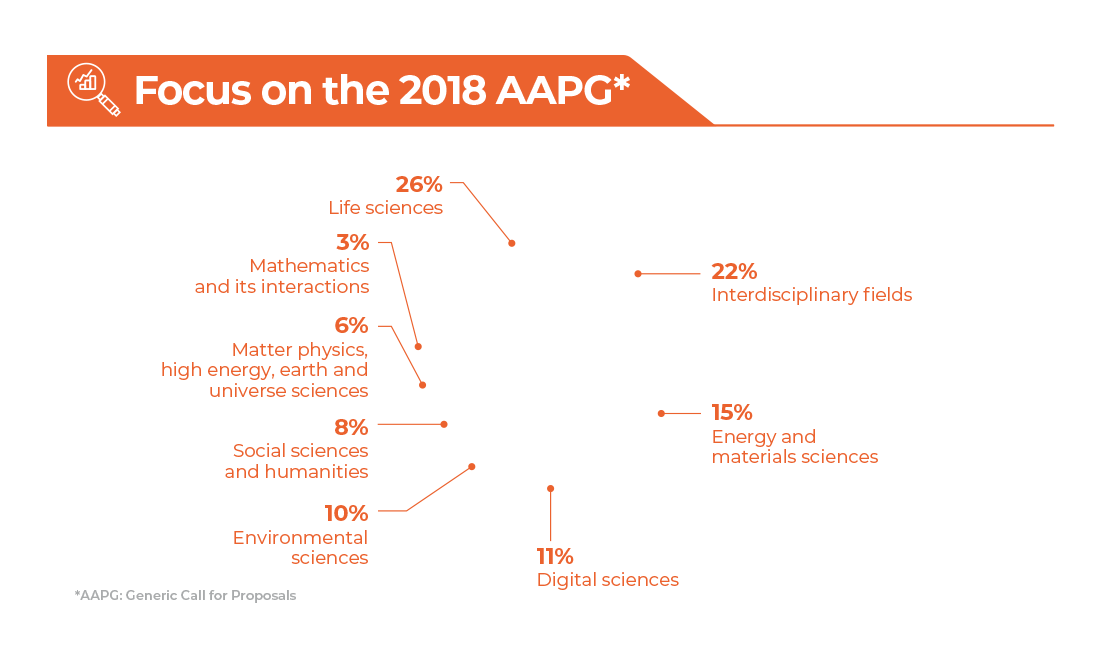 Focus on the 2018 AAPG*

26%
Life sciences

3%
Mathematics and its interactions

6%
Matter physics, high energy, earth and universe sciences

8%
Social sciences and humanities

10%
Environmental sciences

22%
Interdisciplinary fields

15%
Energy and materials sciences

11%
Digital sciences

*AAPG: Generic Call for Proposals